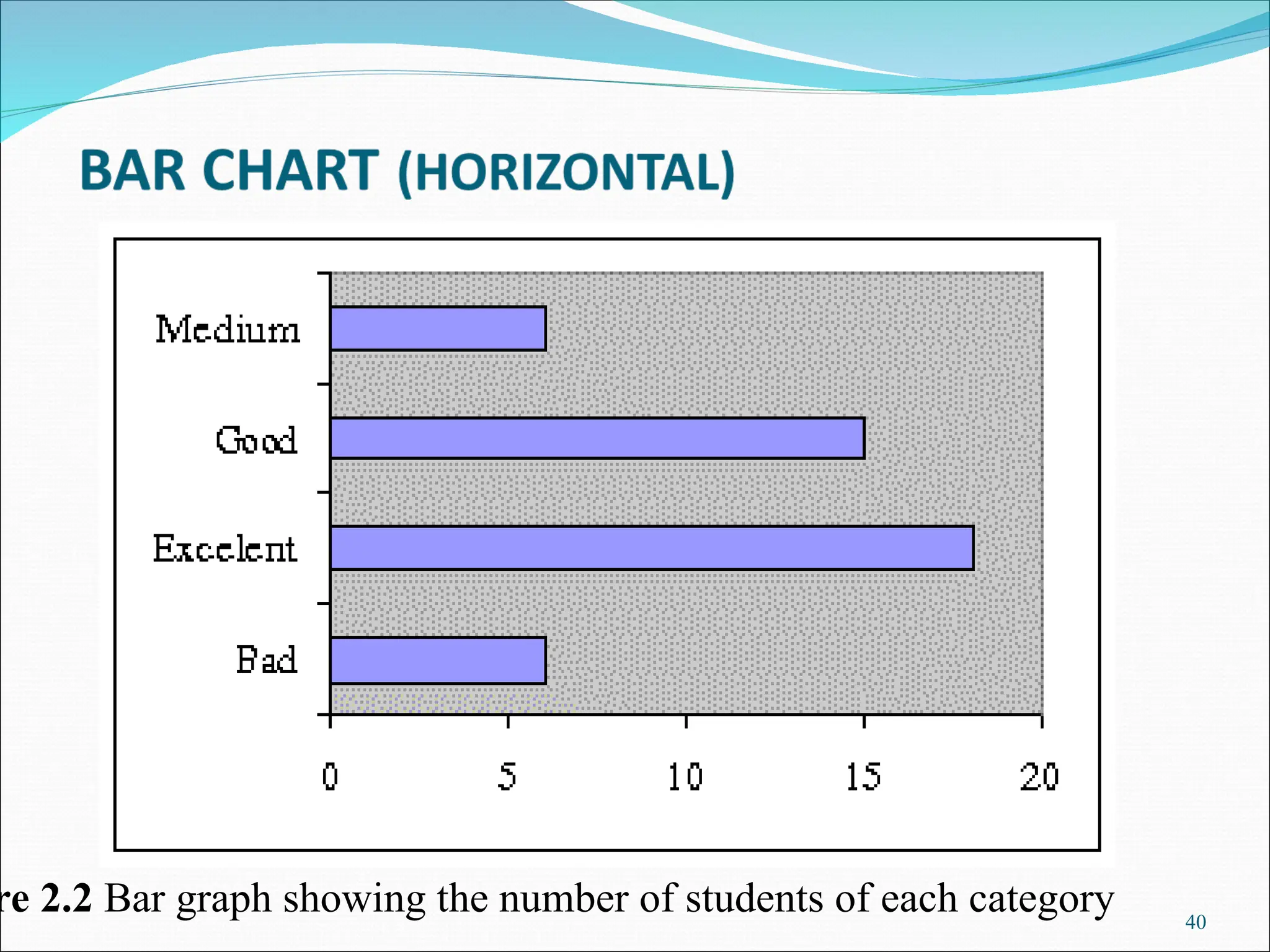 BAR CHART (HORIZONTAL)

Medium

Good

Excelent

Bad

0 5 10 15 20

re 2.2 Bar graph showing the number of students of each category

40